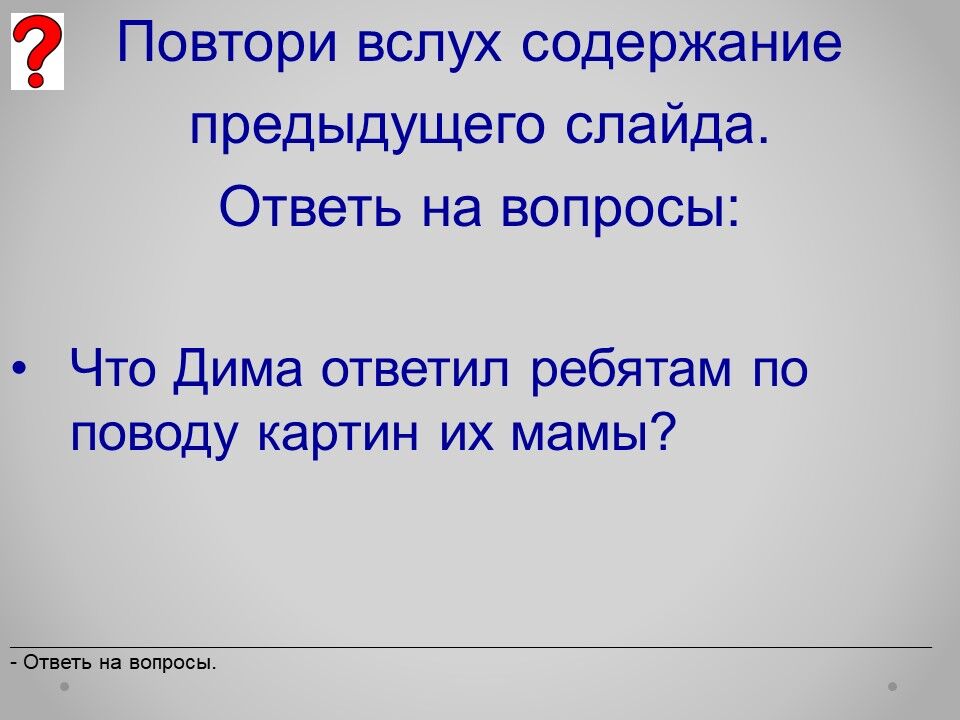 ?

Повтори вслух содержание предыдущего слайда.
Ответь на вопросы:

• Что Дима ответил ребятам по поводу картин их мамы?

- Ответь на вопросы.